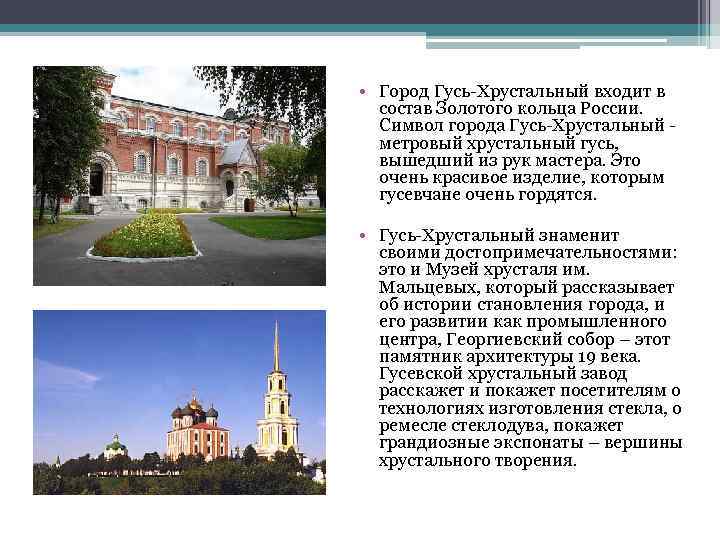 • Город Гусь-Хрустальный входит в состав Золотого кольца России. Символ города Гусь-Хрустальный - метровый хрустальный гусь, вышедший из рук мастера. Это очень красивое изделие, которым гусевчане очень гордятся.

• Гусь-Хрустальный знаменит своими достопримечательностями: это и Музей хрусталя им. Мальцевых, который рассказывает об истории становления города, и его развитии как промышленного центра, Георгиевский собор – этот памятник архитектуры 19 века. Гусевской хрустальный завод расскажет и покажет посетителям о технологиях изготовления стекла, о ремесле стеклодува, покажет грандиозные экспонаты – вершины хрустального творения.